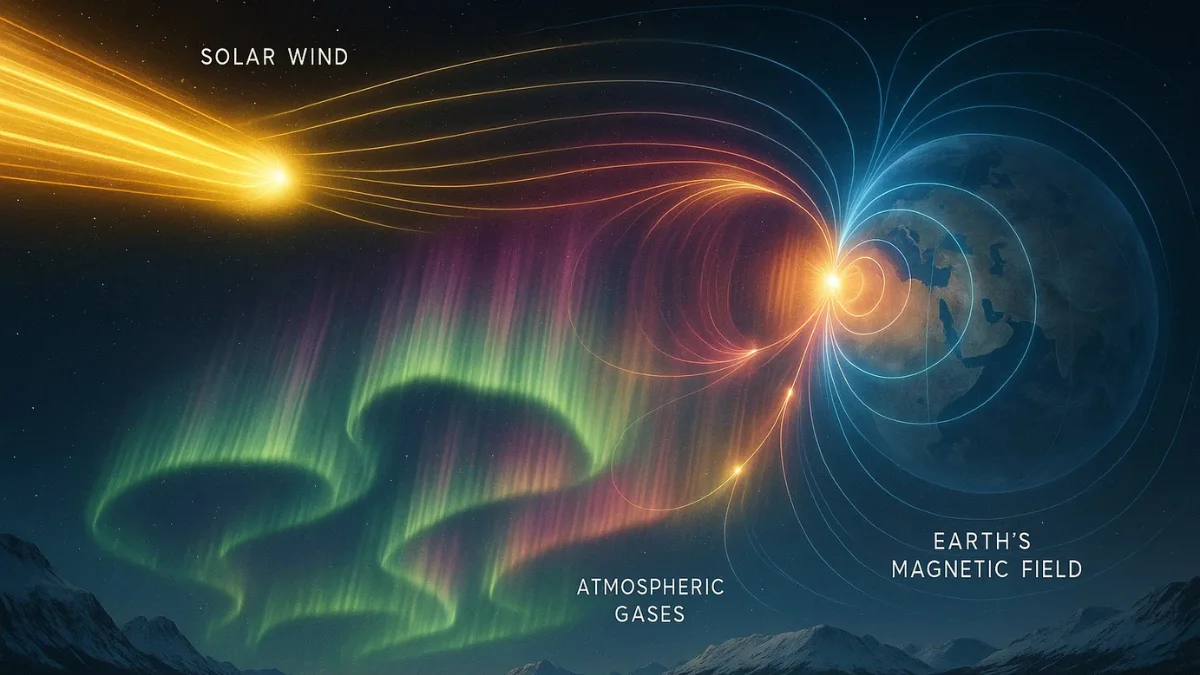 SOLAR WIND

ATMOSPHERIC GASES

EARTH'S MAGNETIC FIELD